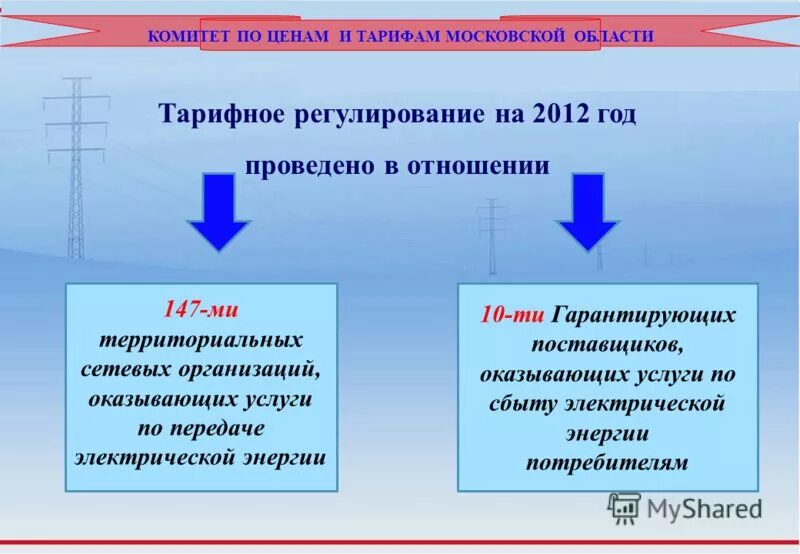 КОМИТЕТ ПО ЦЕНАМ И ТАРИФАМ МОСКОВСКОЙ ОБЛАСТИ

Тарифное регулирование на 2012 год

проведено в отношении

147-ми территориальных сетевых организаций, оказывающих услуги по передаче электрической энергии

10-ти Гарантирующих поставщиков, оказывающих услуги по сбыту электрической энергии потребителям

MyShared